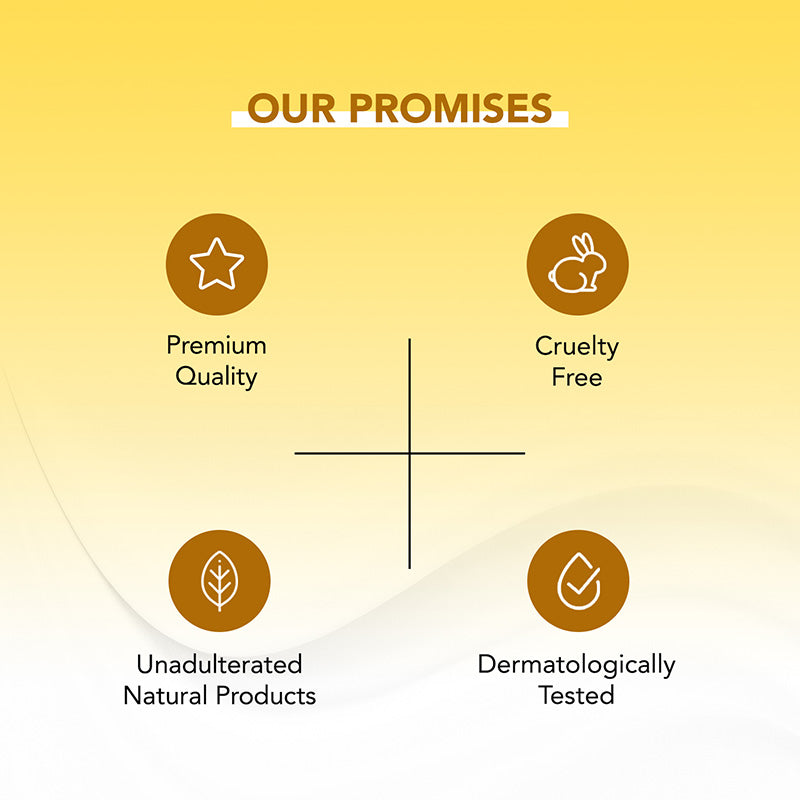 OUR PROMISES

Premium Quality

Cruelty Free

Unadulterated Natural Products

Dermatologically Tested